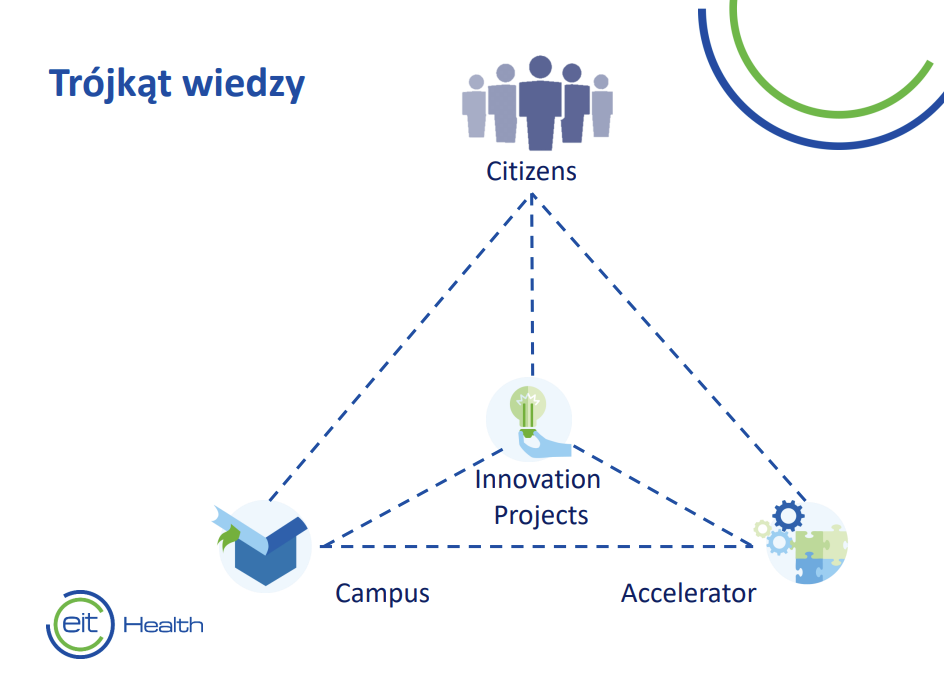 Trójkąt wiedzy

Citizens

Innovation Projects

Campus

Accelerator

eit Health